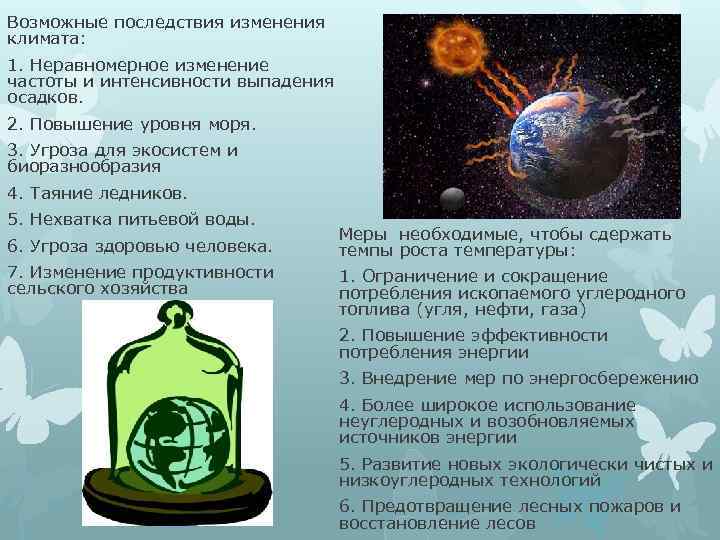 Возможные последствия изменения климата:

1. Неравномерное изменение частоты и интенсивности выпадения осадков.

2. Повышение уровня моря.

3. Угроза для экосистем и биоразнообразия

4. Таяние ледников.

5. Нехватка питьевой воды.

6. Угроза здоровью человека.

7. Изменение продуктивности сельского хозяйства

Меры необходимые, чтобы сдержать темпы роста температуры:

1. Ограничение и сокращение потребления ископаемого углеродного топлива (угля, нефти, газа)

2. Повышение эффективности потребления энергии

3. Внедрение мер по энергосбережению

4. Более широкое использование неуглеродных и возобновляемых источников энергии

5. Развитие новых экологически чистых и низкоуглеродных технологий

6. Предотвращение лесных пожаров и восстановление лесов